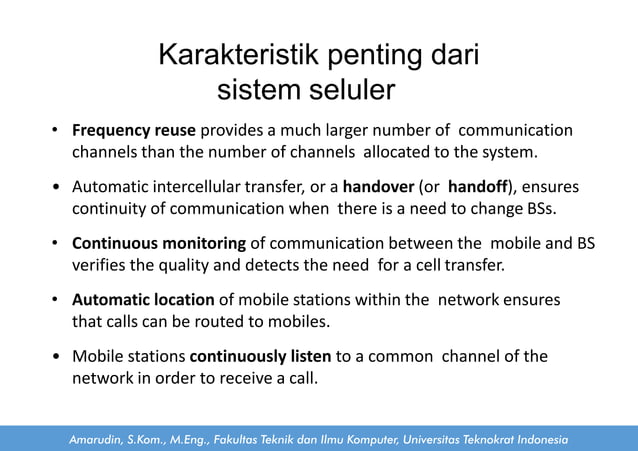 Karakteristik penting dari sistem seluler

• Frequency reuse provides a much larger number of communication channels than the number of channels allocated to the system.

• Automatic intercellular transfer, or a handover (or handoff), ensures continuity of communication when there is a need to change BSs.

• Continuous monitoring of communication between the mobile and BS verifies the quality and detects the need for a cell transfer.

• Automatic location of mobile stations within the network ensures that calls can be routed to mobiles.

• Mobile stations continuously listen to a common channel of the network in order to receive a call.

Amarudin, S.Kom., M.Eng., Fakultas Teknik dan Ilmu Komputer, Universitas Teknokrat Indonesia